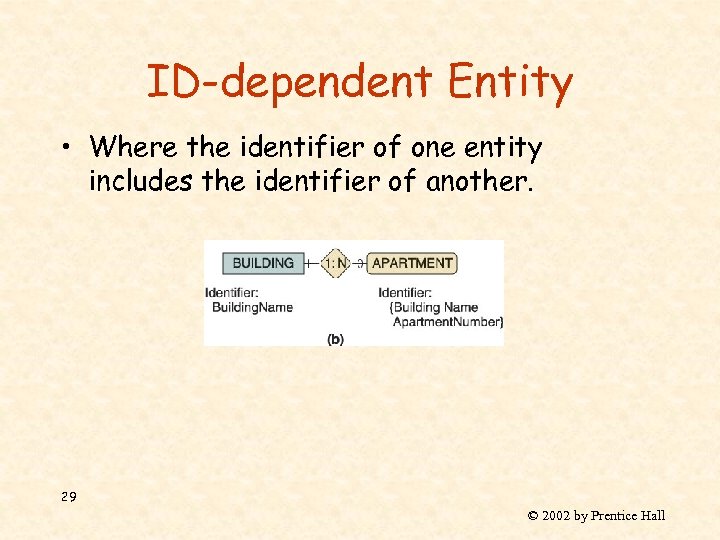 ID-dependent Entity

• Where the identifier of one entity includes the identifier of another.

BUILDING 1:N APARTMENT

Identifier: BuildingName

Identifier: {Building Name ApartmentNumber}

(b)

29

© 2002 by Prentice Hall